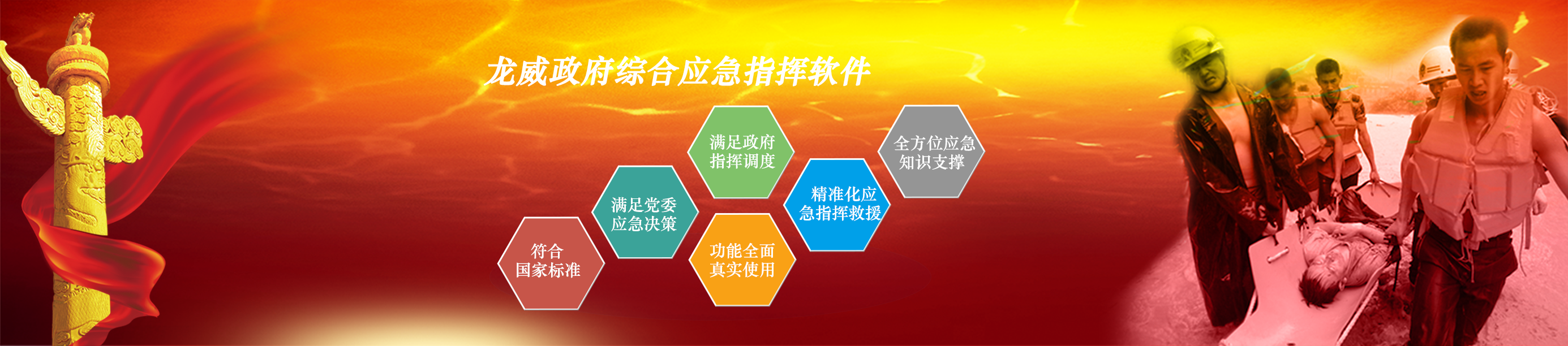 龙威政府综合应急指挥软件

符合国家标准

满足党委应急决策

满足政府指挥调度

功能全面真实使用

精准化应急指挥救援

全方位应急知识支撑